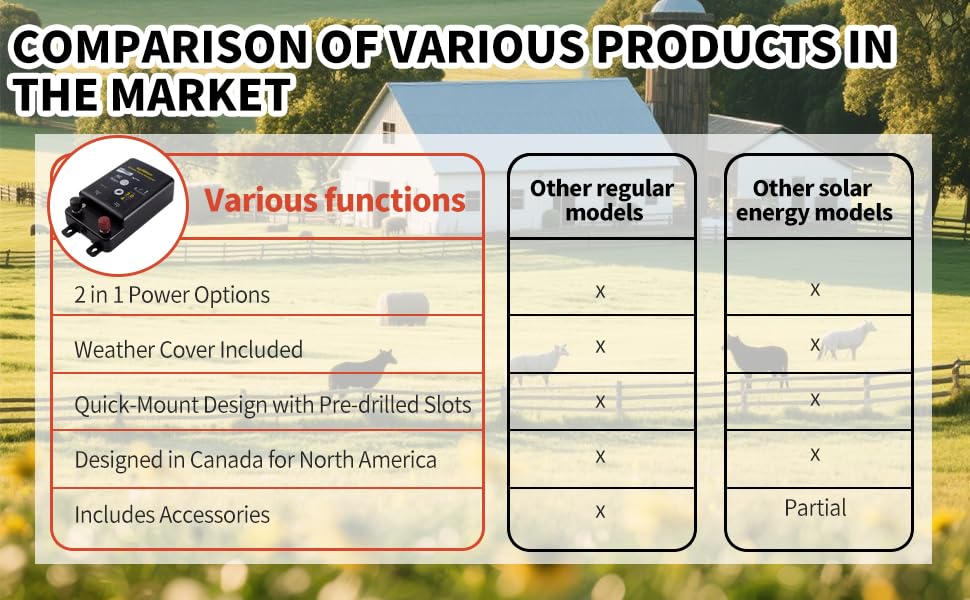 COMPARISON OF VARIOUS PRODUCTS IN THE MARKET

| Various functions | Other regular models | Other solar energy models |
|---|---|---|
| 2 in 1 Power Options | x | x |
| Weather Cover Included | x | x |
| Quick-Mount Design with Pre-drilled Slots | x | x |
| Designed in Canada for North America | x | x |
| Includes Accessories | x | Partial |